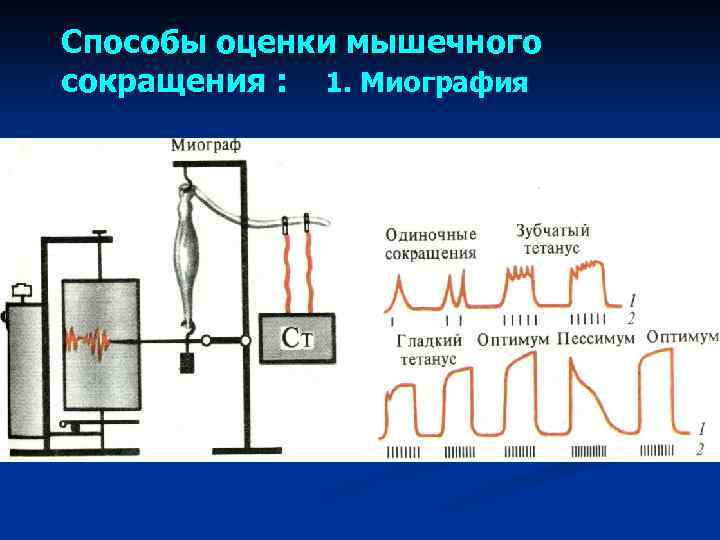 Способы оценки мышечного сокращения : 1. Миография

Миограф

Ст

Одиночные сокращения

Зубчатый тетанус

1

2

Гладкий тетанус

Оптимум

Пессимум

Оптимум

1

2